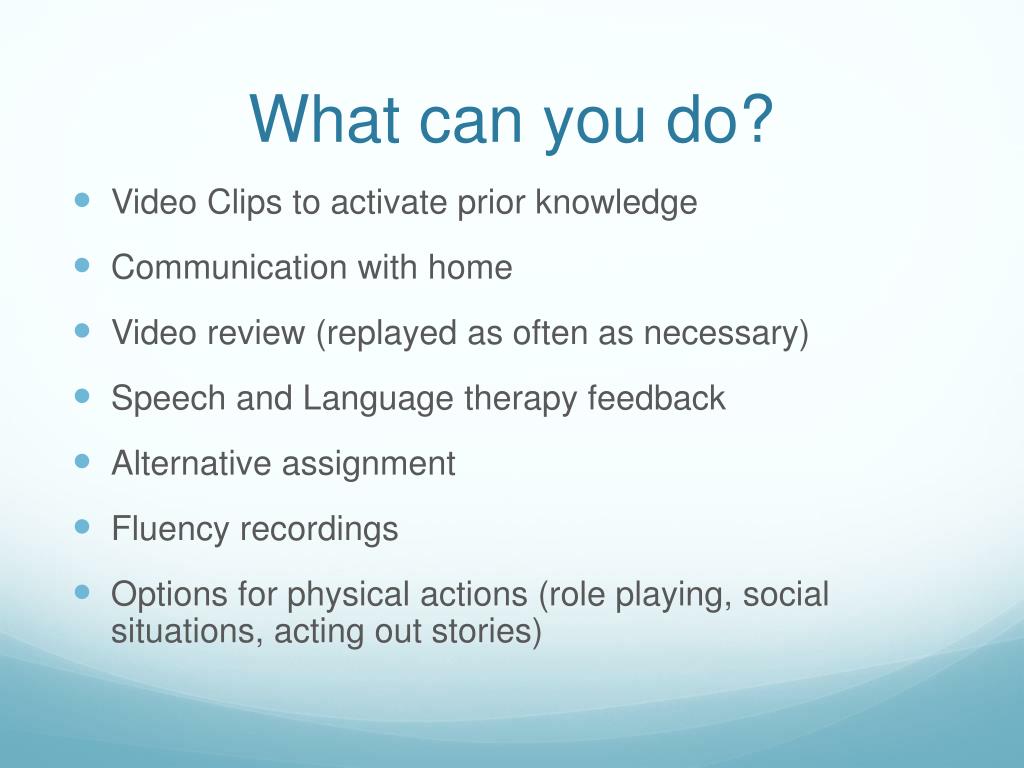 What can you do?

- Video Clips to activate prior knowledge
- Communication with home
- Video review (replayed as often as necessary)
- Speech and Language therapy feedback
- Alternative assignment
- Fluency recordings
- Options for physical actions (role playing, social situations, acting out stories)